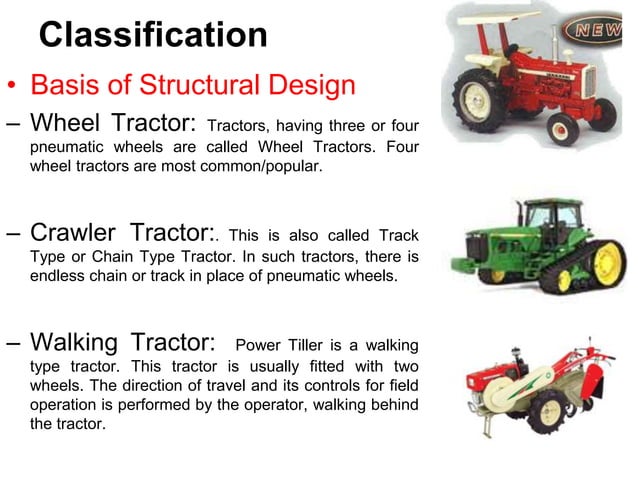 Classification

NEW

• Basis of Structural Design

– Wheel Tractor: Tractors, having three or four pneumatic wheels are called Wheel Tractors. Four wheel tractors are most common/popular.

– Crawler Tractor:. This is also called Track Type or Chain Type Tractor. In such tractors, there is endless chain or track in place of pneumatic wheels.

– Walking Tractor: Power Tiller is a walking type tractor. This tractor is usually fitted with two wheels. The direction of travel and its controls for field operation is performed by the operator, walking behind the tractor.